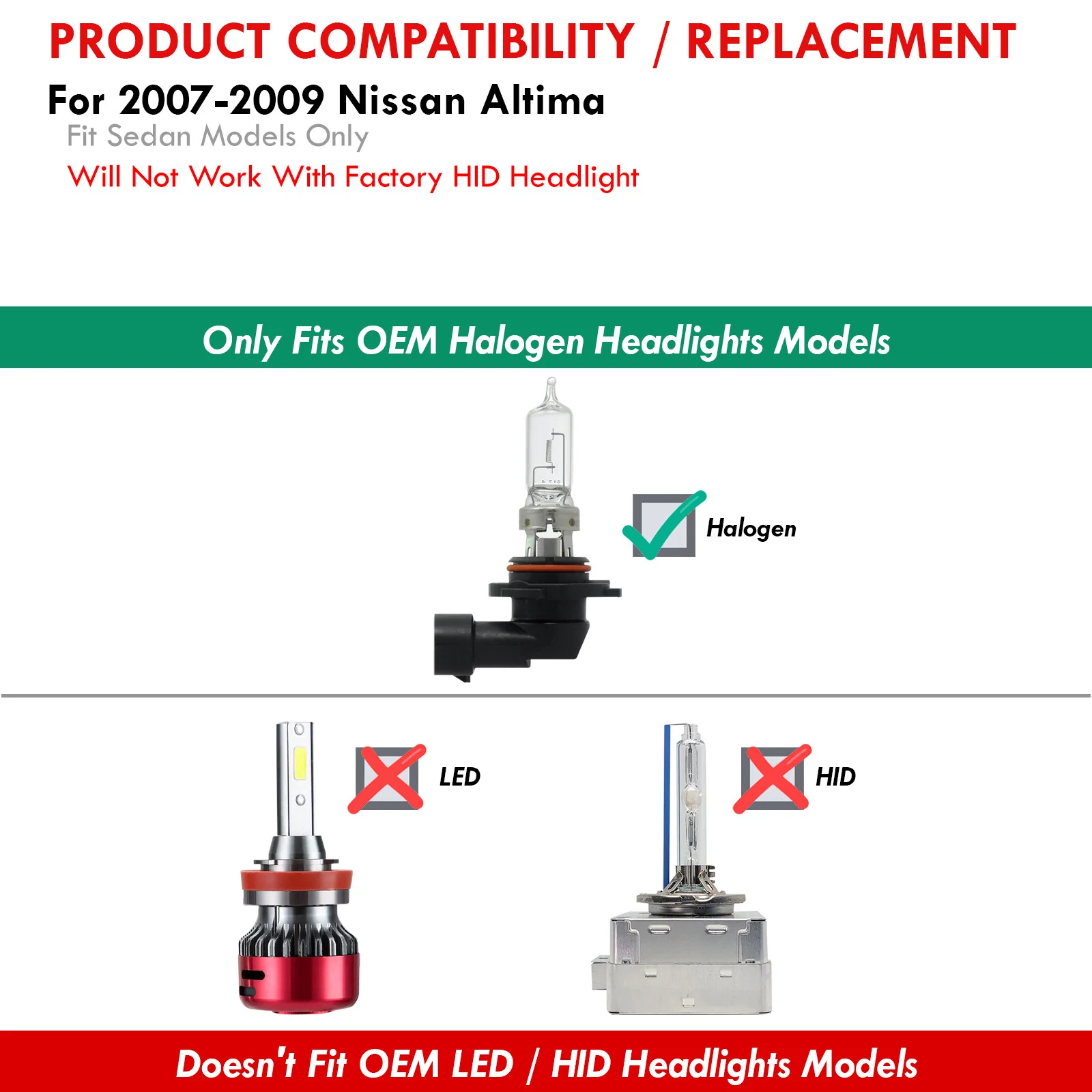 PRODUCT COMPATIBILITY / REPLACEMENT

For 2007-2009 Nissan Altima

Fit Sedan Models Only

Will Not Work With Factory HID Headlight

Only Fits OEM Halogen Headlights Models

Halogen

LED

HID

Doesn't Fit OEM LED / HID Headlights Models